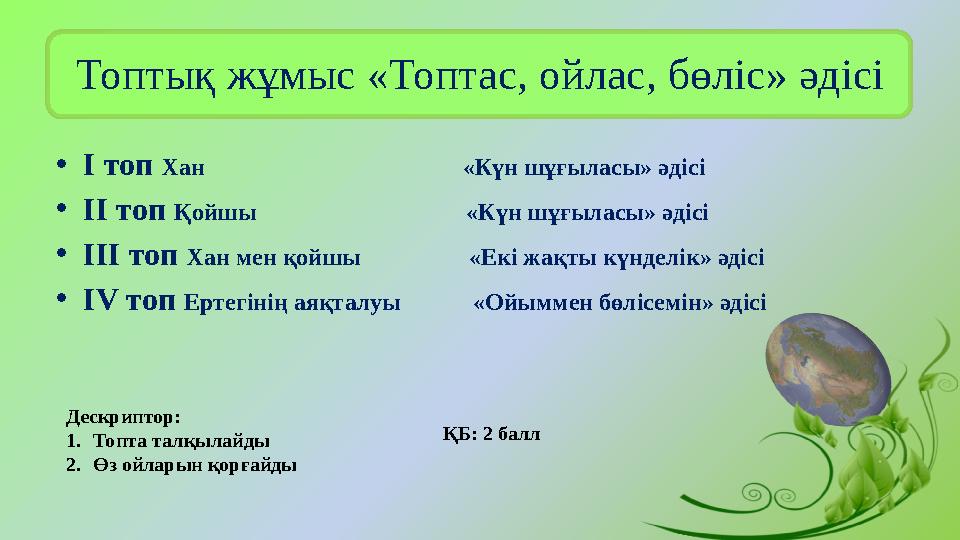 Топтық жұмыс «Топтас, ойлас, бөліс» әдісі

• I топ Хан «Күн шұғыласы» әдісі
• II топ Қойшы «Күн шұғыласы» әдісі
• III топ Хан мен қойшы «Екі жақты күнделік» әдісі
• IV топ Ертегінің аяқталуы «Ойыммен бөлісемін» әдісі

Дескриптор:
1. Топта талқылайды
2. Өз ойларын қорғайды

ҚБ: 2 балл